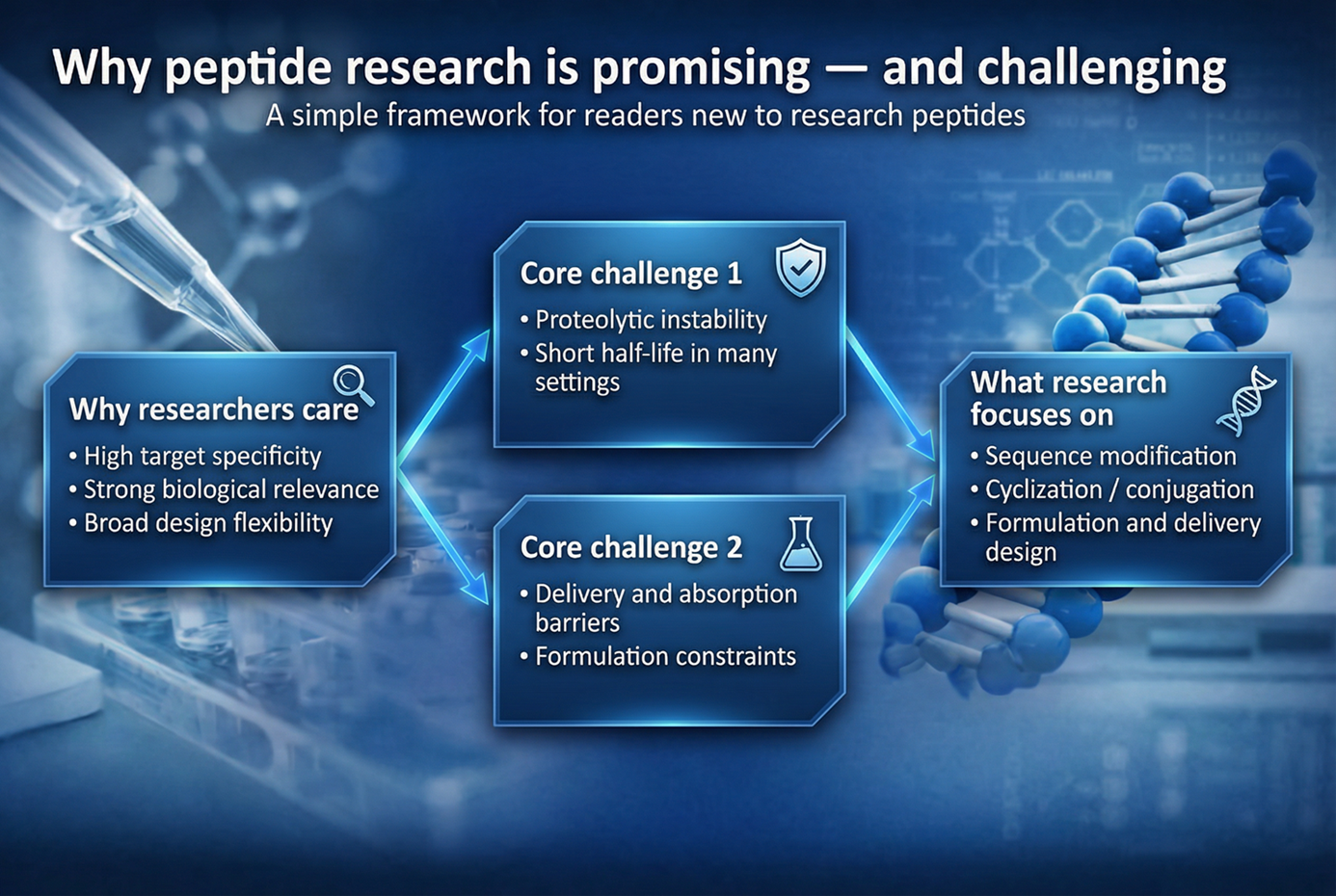 Why peptide research is promising — and challenging

A simple framework for readers new to research peptides

Why researchers care
• High target specificity
• Strong biological relevance
• Broad design flexibility

Core challenge 1
• Proteolytic instability
• Short half-life in many settings

Core challenge 2
• Delivery and absorption barriers
• Formulation constraints

What research focuses on
• Sequence modification
• Cyclization / conjugation
• Formulation and delivery design